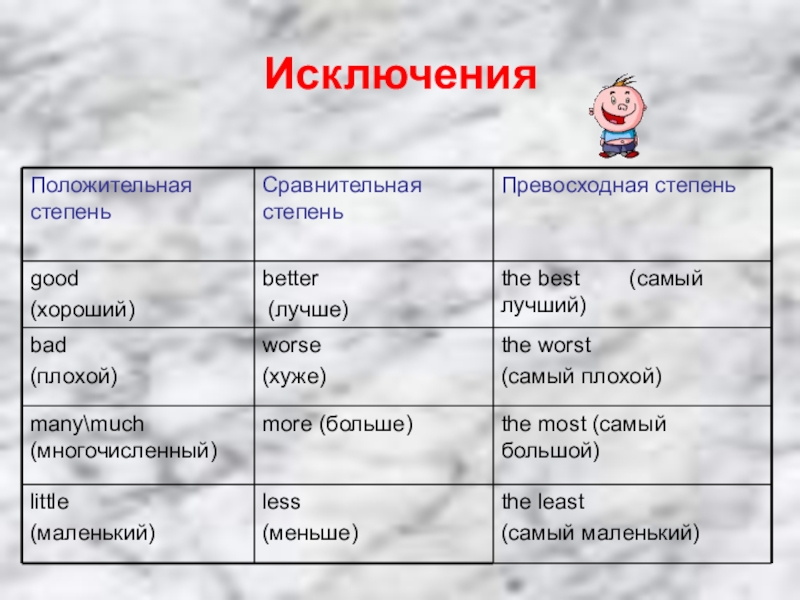 Исключения

| Положительная степень | Сравнительная степень | Превосходная степень |
|---|---|---|
| good (хороший) | better (лучше) | the best (самый лучший) |
| bad (плохой) | worse (хуже) | the worst (самый плохой) |
| many\much (многочисленный) | more (больше) | the most (самый большой) |
| little (маленький) | less (меньше) | the least (самый маленький) |